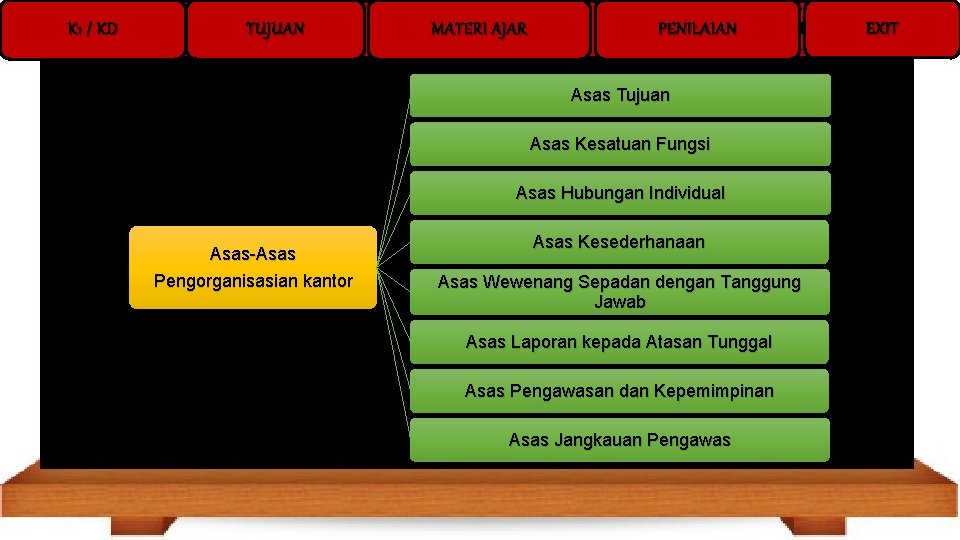 KI / KD

TUJUAN

MATERI AJAR

PENILAIAN

EXIT

Asas-Asas Pengorganisasian kantor

Asas Tujuan

Asas Kesatuan Fungsi

Asas Hubungan Individual

Asas Kesederhanaan

Asas Wewenang Sepadan dengan Tanggung Jawab

Asas Laporan kepada Atasan Tunggal

Asas Pengawasan dan Kepemimpinan

Asas Jangkauan Pengawas